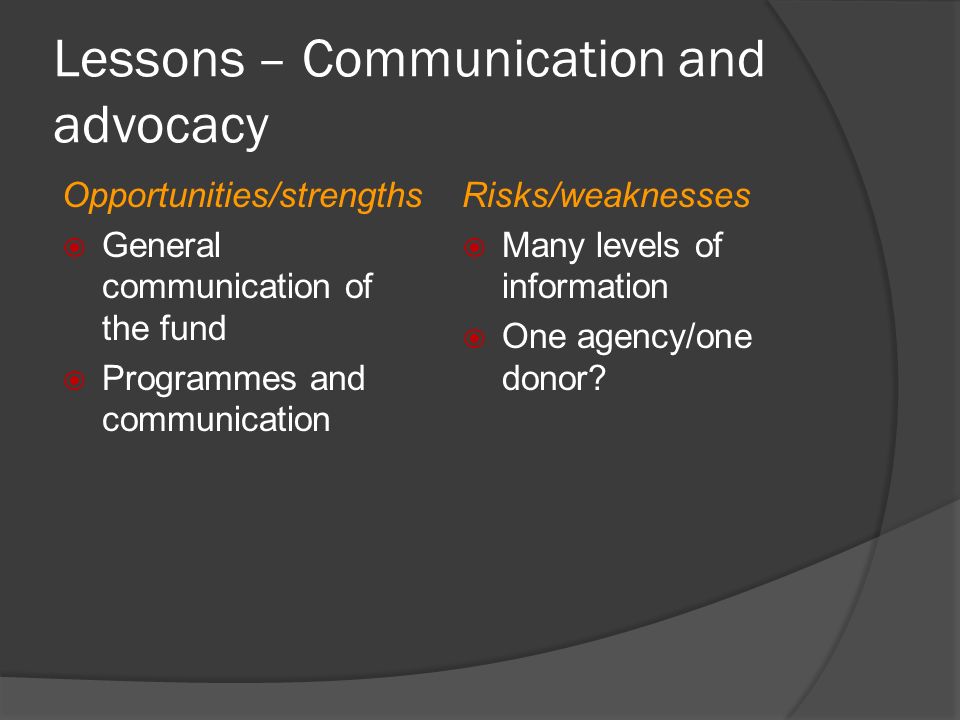 Lessons – Communication and advocacy

Opportunities/strengths

General communication of the fund

Programmes and communication

Risks/weaknesses

Many levels of information

One agency/one donor?